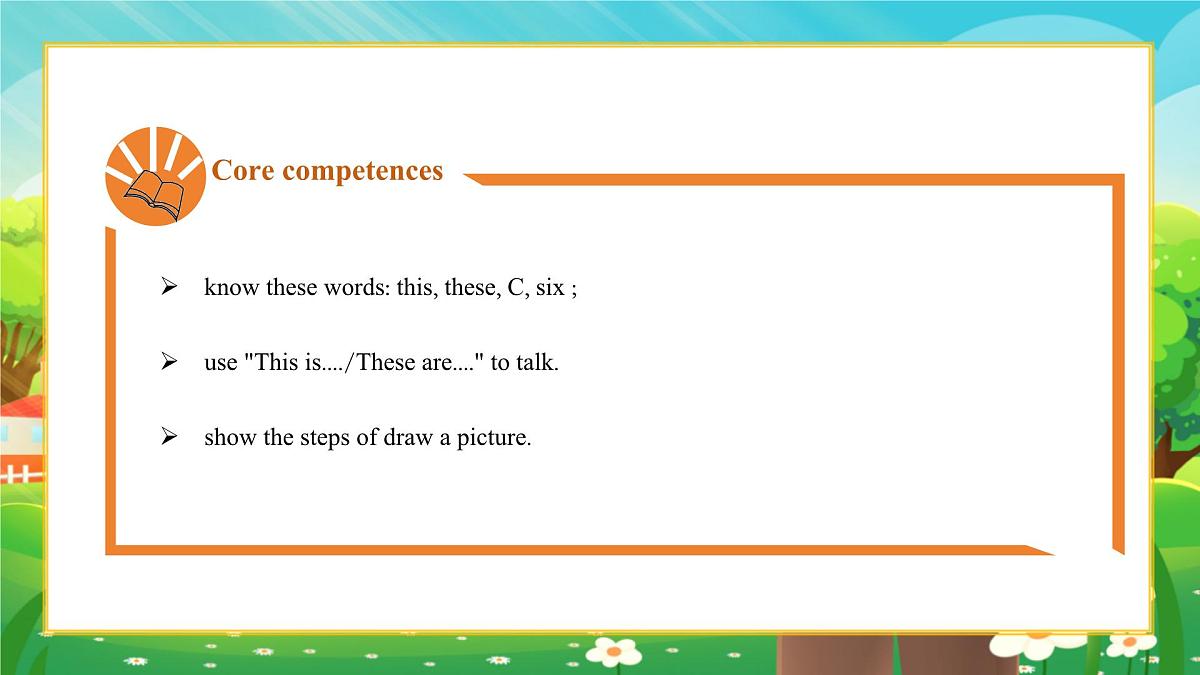 Core competences

➢ know these words: this, these, C, six ;

➢ use "This is..../These are...." to talk.

➢ show the steps of draw a picture.